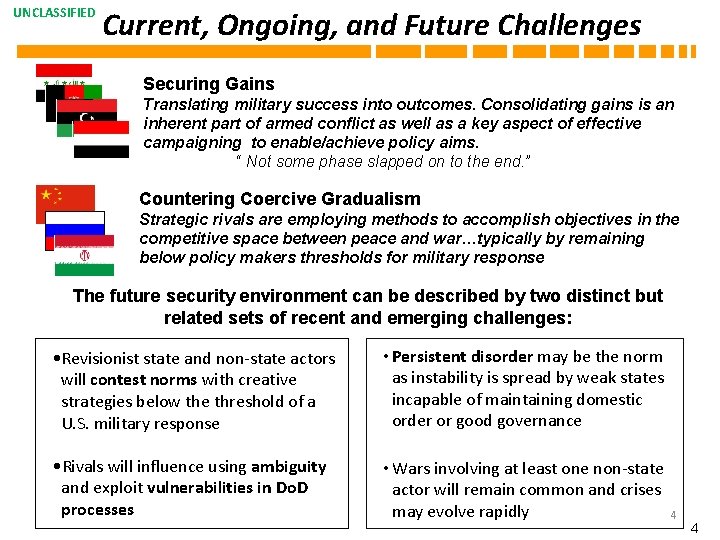 UNCLASSIFIED

Current, Ongoing, and Future Challenges

Securing Gains
Translating military success into outcomes. Consolidating gains is an inherent part of armed conflict as well as a key aspect of effective campaigning to enable/achieve policy aims.
" Not some phase slapped on to the end."

Countering Coercive Gradualism
Strategic rivals are employing methods to accomplish objectives in the competitive space between peace and war…typically by remaining below policy makers thresholds for military response

The future security environment can be described by two distinct but related sets of recent and emerging challenges:

•Revisionist state and non-state actors will contest norms with creative strategies below the threshold of a U.S. military response

•Rivals will influence using ambiguity and exploit vulnerabilities in DoD processes

• Persistent disorder may be the norm as instability is spread by weak states incapable of maintaining domestic order or good governance

• Wars involving at least one non-state actor will remain common and crises may evolve rapidly

4

4